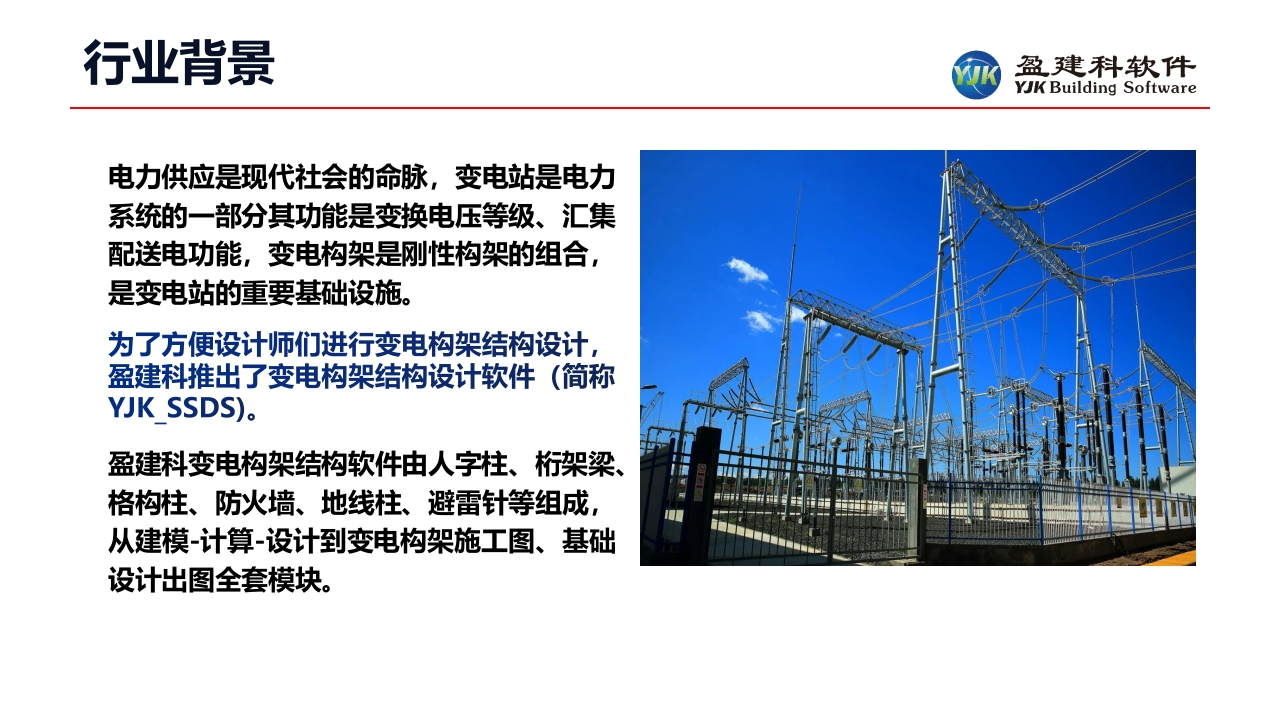 行业背景

YJK 盈建科软件
YJK Building Software

电力供应是现代社会的命脉，变电站是电力系统的一部分其功能是变换电压等级、汇集配送电功能，变电构架是刚性构架的组合，是变电站的重要基础设施。

为了方便设计师们进行变电构架结构设计，盈建科推出了变电构架结构设计软件（简称YJK_SSDS)。

盈建科变电构架结构软件由人字柱、桁架梁、格构柱、防火墙、地线柱、避雷针等组成，从建模-计算-设计到变电构架施工图、基础设计出图全套模块。